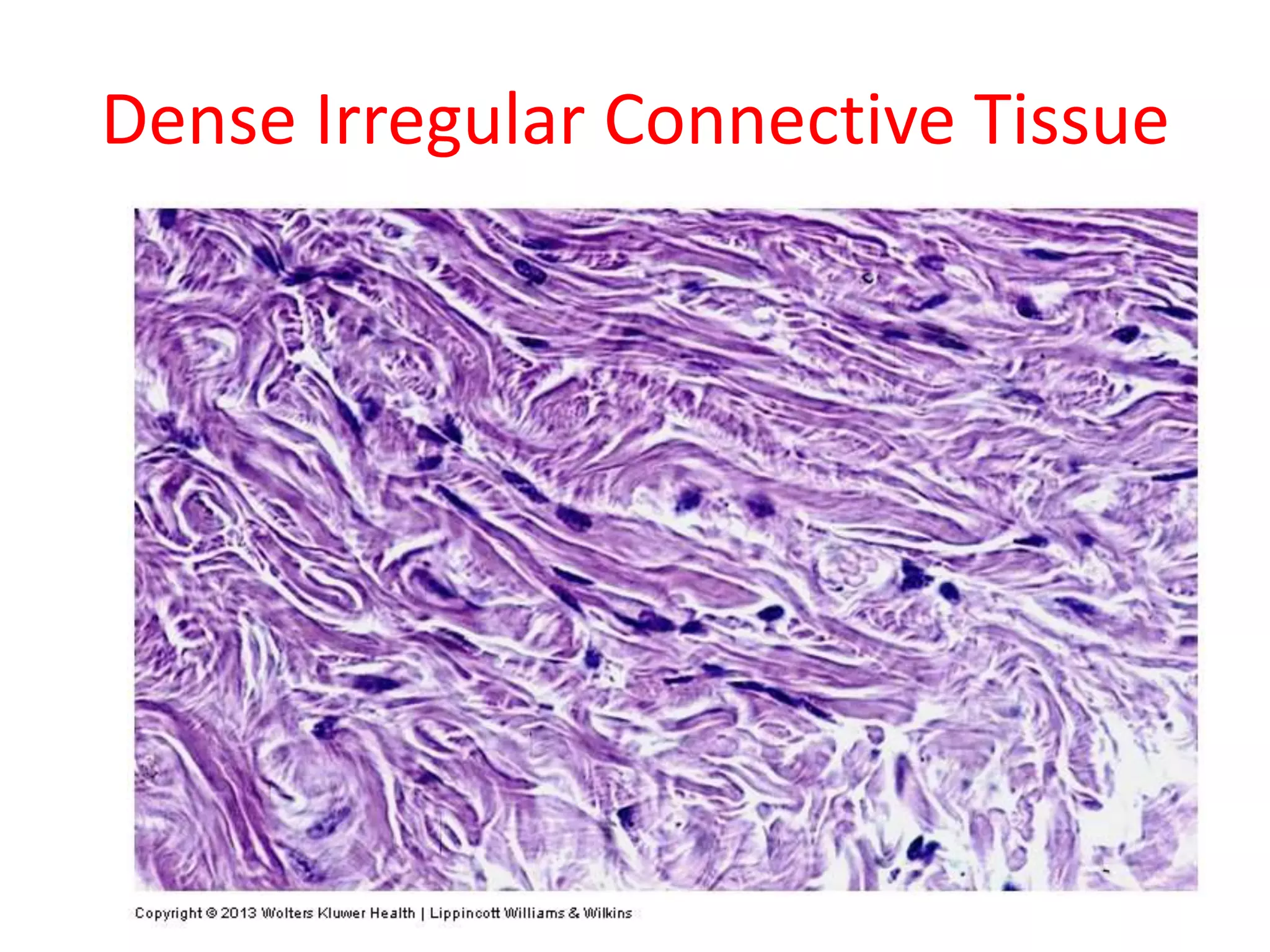 Dense Irregular Connective Tissue

Copyright © 2013 Wolters Kluwer Health | Lippincott Williams & Wilkins